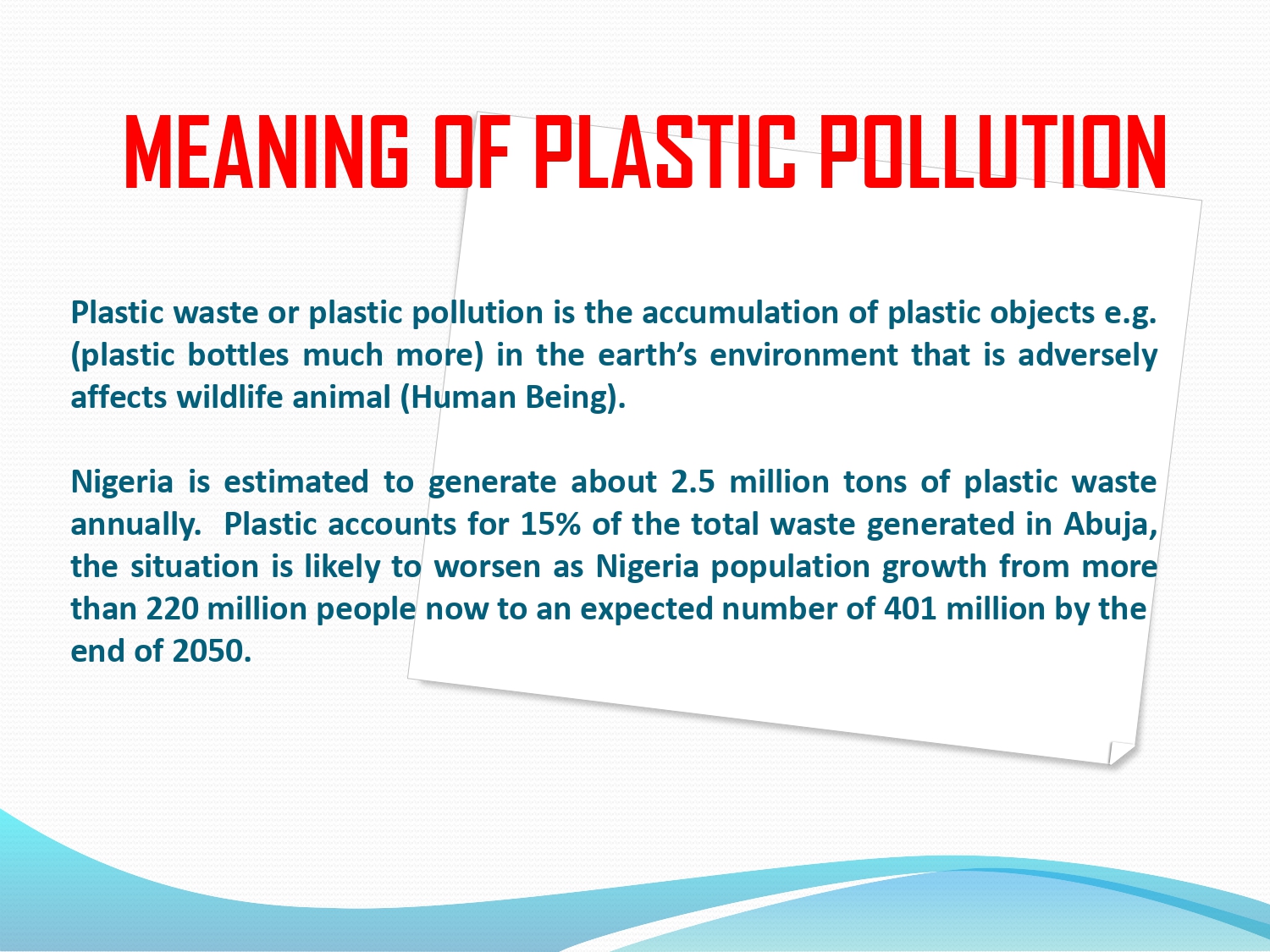 MEANING OF PLASTIC POLLUTION

Plastic waste or plastic pollution is the accumulation of plastic objects e.g. (plastic bottles much more) in the earth's environment that is adversely affects wildlife animal (Human Being).

Nigeria is estimated to generate about 2.5 million tons of plastic waste annually. Plastic accounts for 15% of the total waste generated in Abuja, the situation is likely to worsen as Nigeria population growth from more than 220 million people now to an expected number of 401 million by the end of 2050.